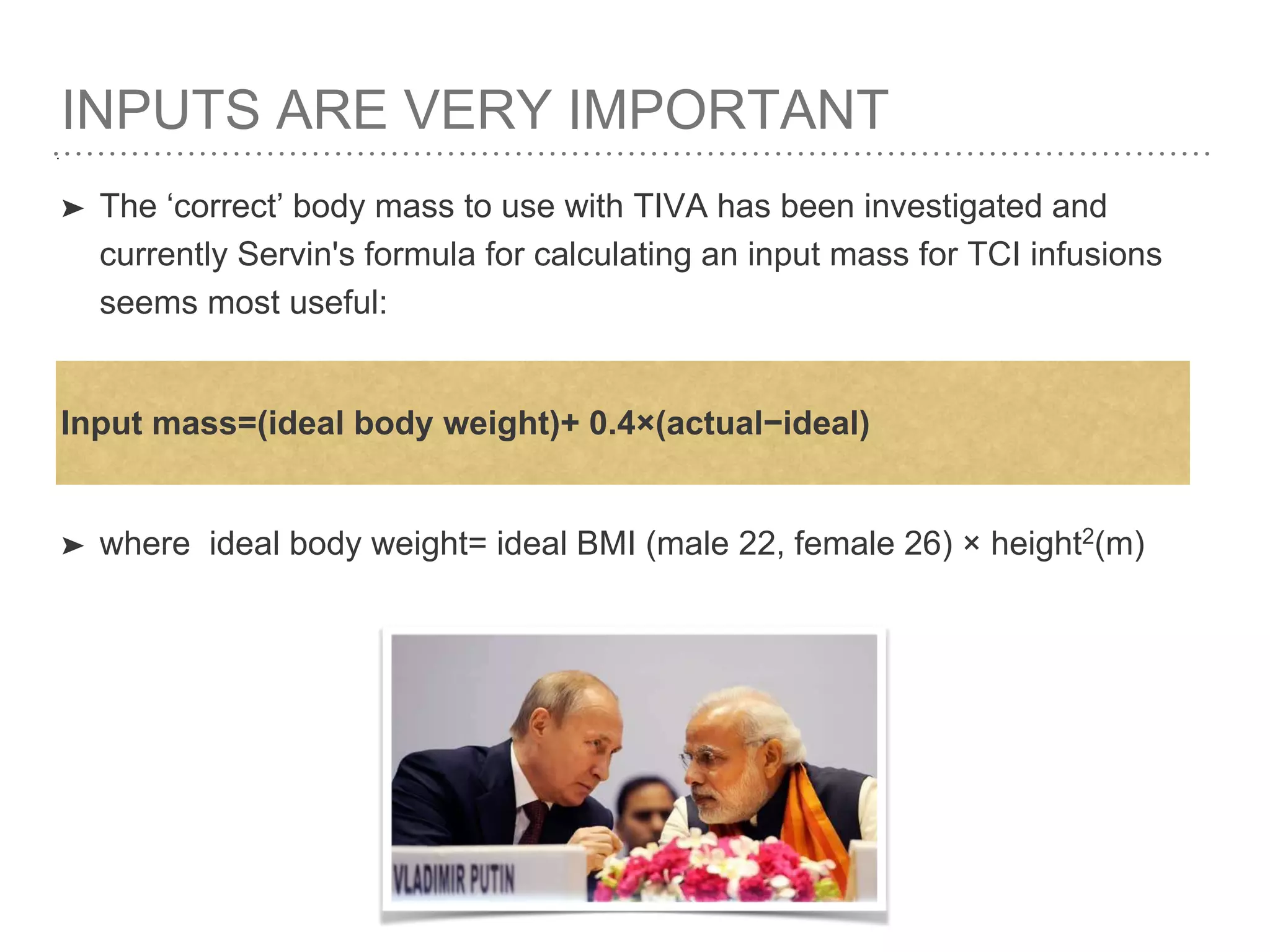 INPUTS ARE VERY IMPORTANT

➤ The ‘correct’ body mass to use with TIVA has been investigated and currently Servin's formula for calculating an input mass for TCI infusions seems most useful:

Input mass=(ideal body weight)+ 0.4×(actual−ideal)

➤ where ideal body weight= ideal BMI (male 22, female 26) × height$^2$(m)

VLADIMIR PUTIN